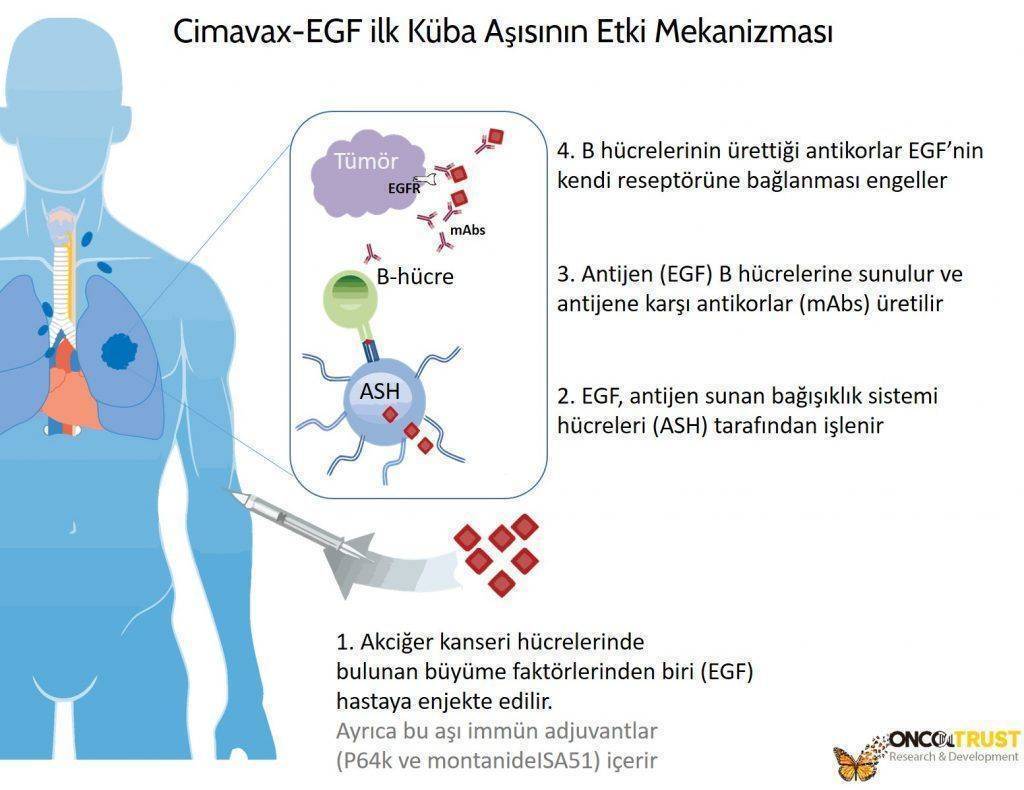 Cimavax-EGF ilk Küba Aşısının Etki Mekanizması

Tümör
EGFR
mAbs
B-hücre
ASH

4. B hücrelerinin ürettiği antikorlar EGF'nin kendi reseptörüne bağlanması engeller

3. Antijen (EGF) B hücrelerine sunulur ve antijene karşı antikorlar (mAbs) üretilir

2. EGF, antijen sunan bağışıklık sistemi hücreleri (ASH) tarafından işlenir

1. Akciğer kanseri hücrelerinde bulunan büyüme faktörlerinden biri (EGF) hastaya enjekte edilir.
Ayrıca bu aşı immün adjuvantlar (P64k ve montanideISA51) içerir

ONCOTRUST
Research & Development